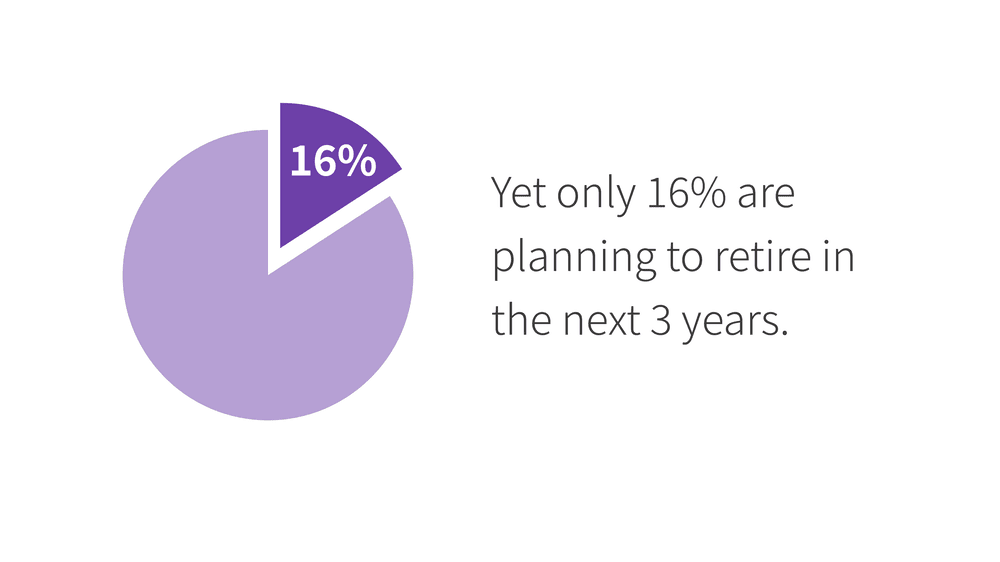 16%

Yet only 16% are planning to retire in the next 3 years.